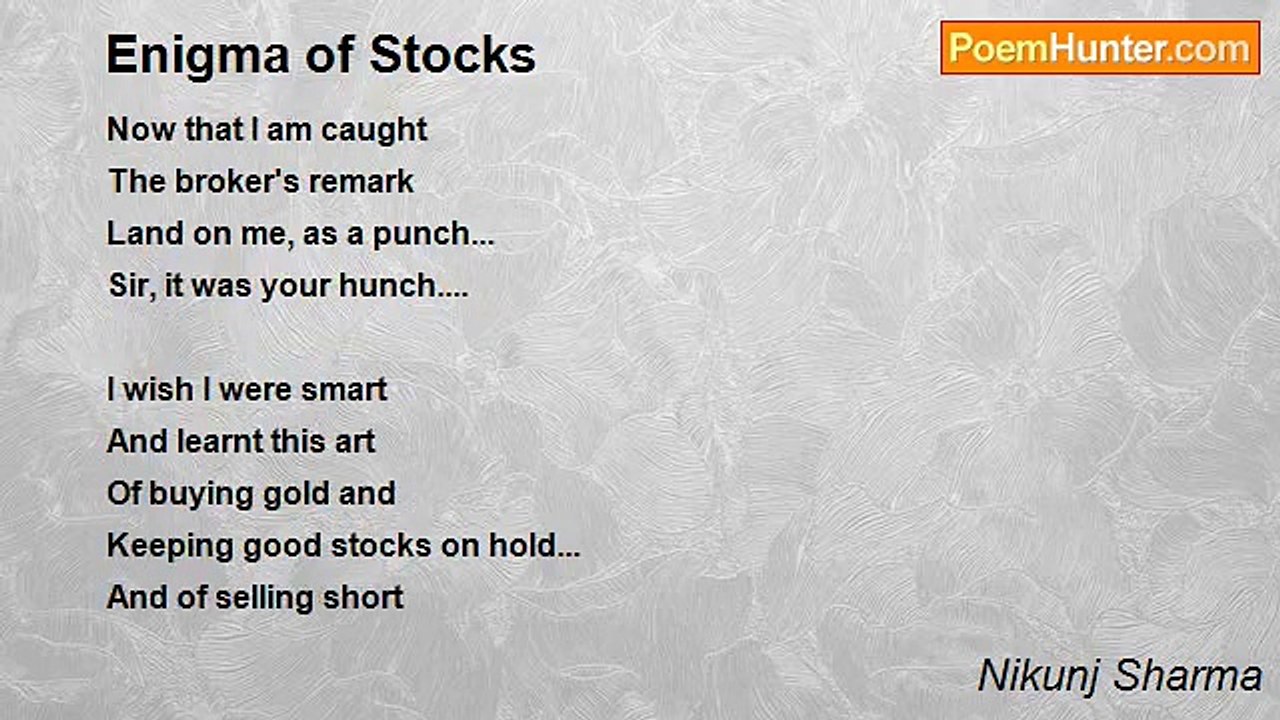 Enigma of Stocks

PoemHunter.com

Now that I am caught
The broker's remark
Land on me, as a punch...
Sir, it was your hunch....

I wish I were smart
And learnt this art
Of buying gold and
Keeping good stocks on hold...
And of selling short

Nikunj Sharma